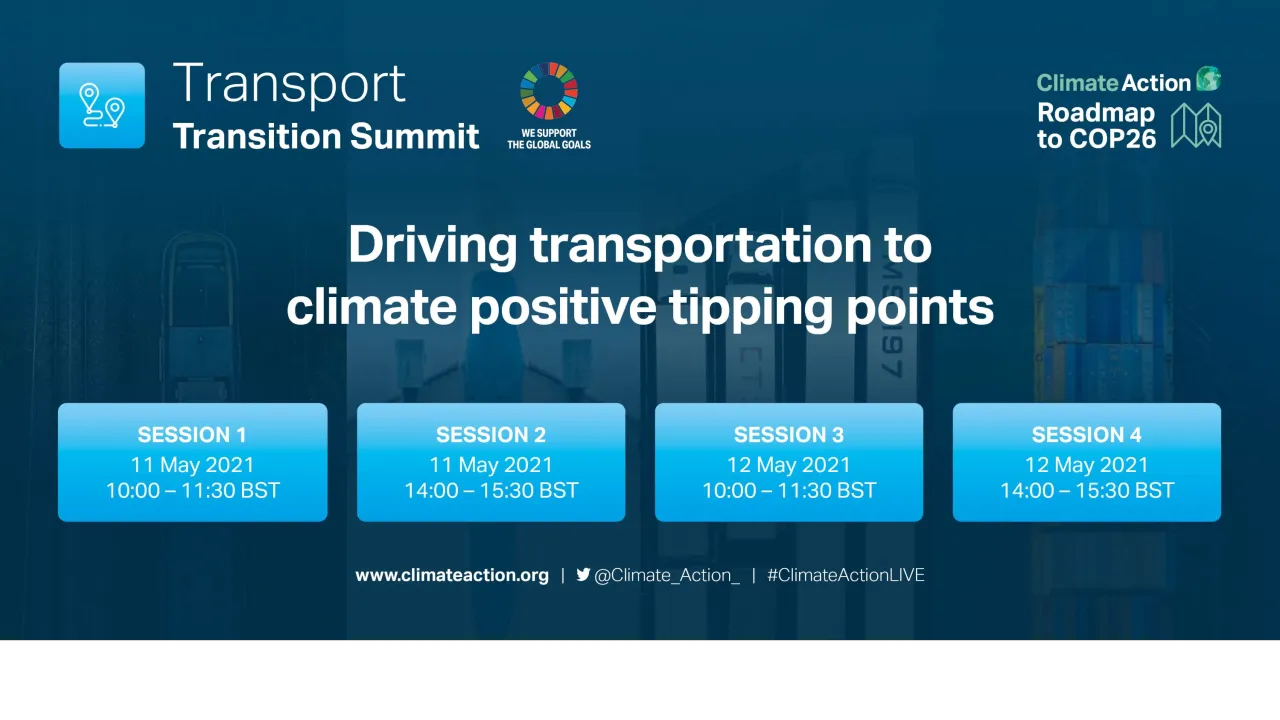 Transport
Transition Summit

WE SUPPORT
THE GLOBAL GOALS

Climate Action
Roadmap
to COP26

Driving transportation to climate positive tipping points

SESSION 1
11 May 2021
10:00 – 11:30 BST

SESSION 2
11 May 2021
14:00 – 15:30 BST

SESSION 3
12 May 2021
10:00 – 11:30 BST

SESSION 4
12 May 2021
14:00 – 15:30 BST

www.climateaction.org | @Climate_Action_ | #ClimateActionLIVE